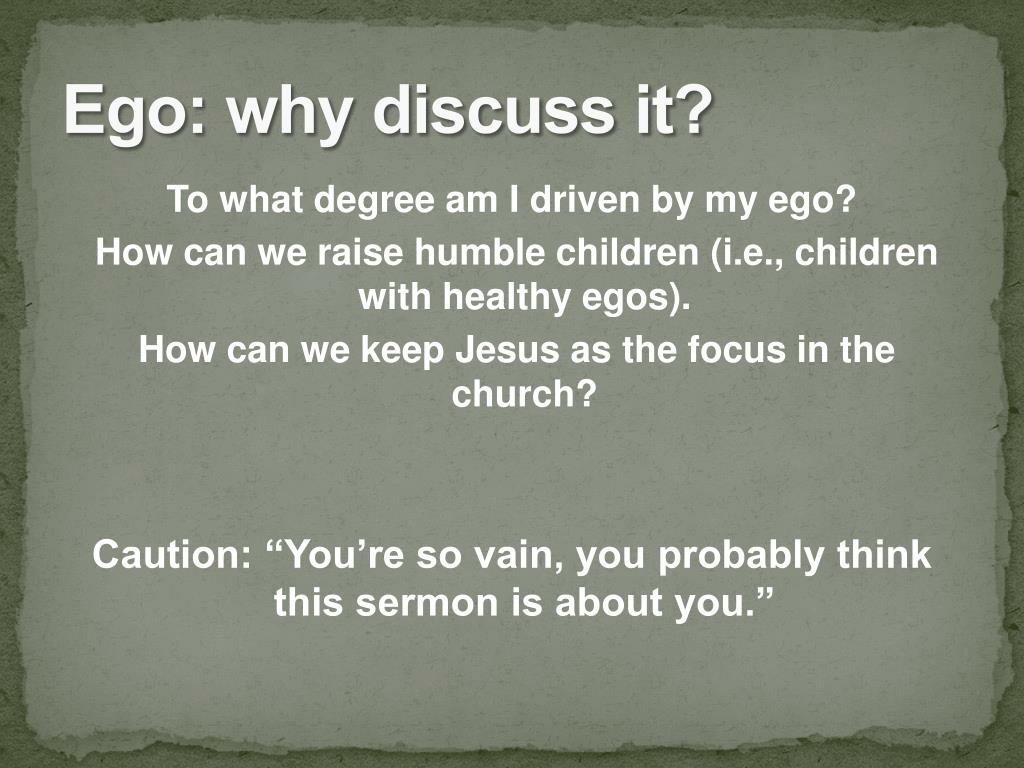 Ego: why discuss it?

To what degree am I driven by my ego?

How can we raise humble children (i.e., children with healthy egos).

How can we keep Jesus as the focus in the church?

Caution: “You’re so vain, you probably think this sermon is about you.”